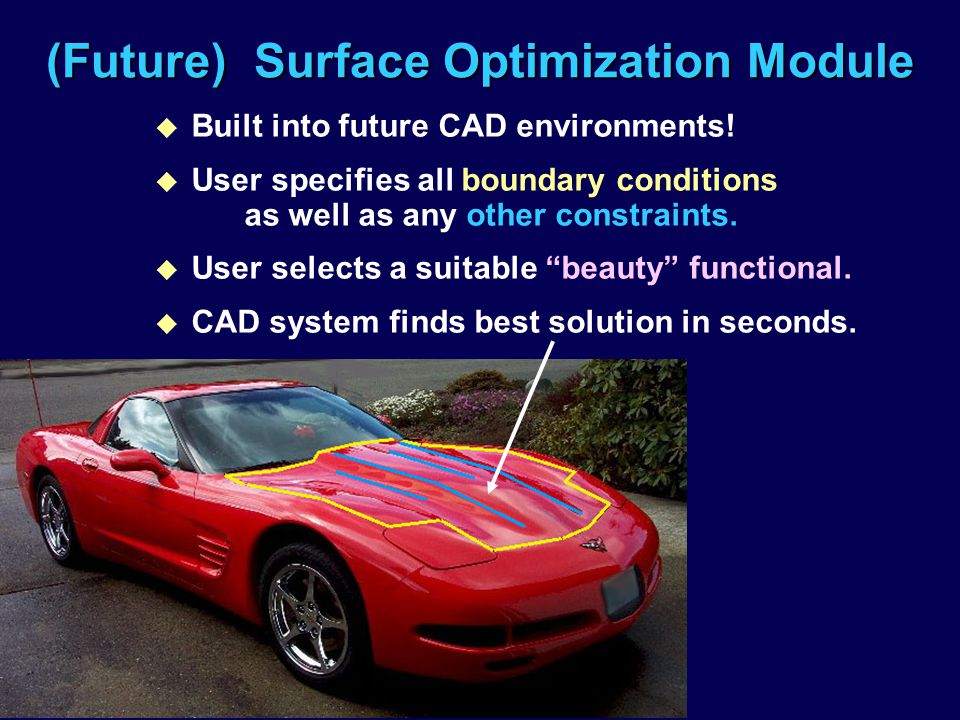 (Future) Surface Optimization Module

◆ Built into future CAD environments!

◆ User specifies all boundary conditions as well as any other constraints.

◆ User selects a suitable “beauty” functional.

◆ CAD system finds best solution in seconds.